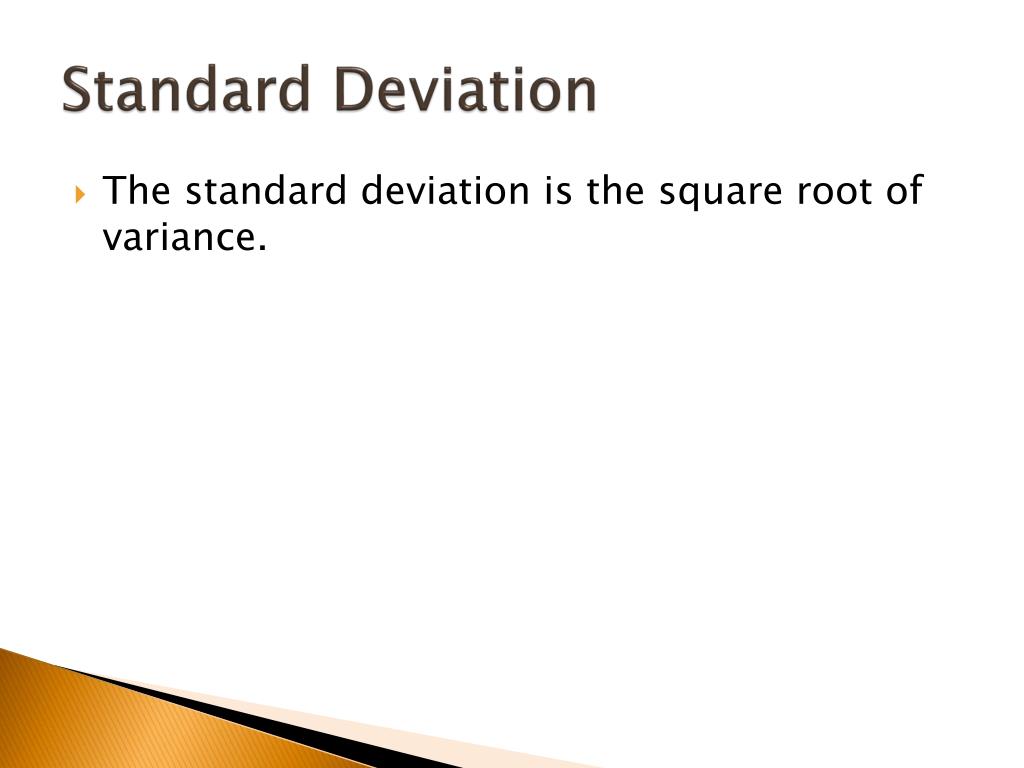 Standard Deviation

The standard deviation is the square root of variance.